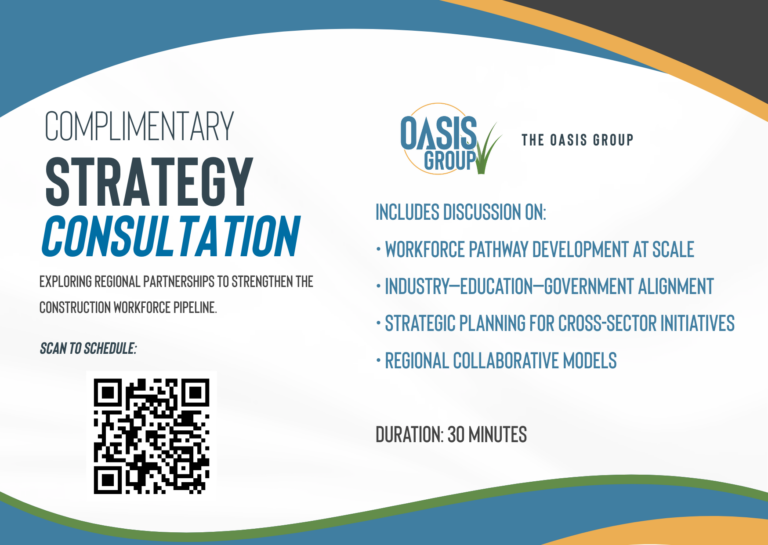 COMPLIMENTARY
STRATEGY
CONSULTATION

EXPLORING REGIONAL PARTNERSHIPS TO STRENGTHEN THE CONSTRUCTION WORKFORCE PIPELINE.

SCAN TO SCHEDULE:

OASIS GROUP

THE OASIS GROUP

INCLUDES DISCUSSION ON:

• WORKFORCE PATHWAY DEVELOPMENT AT SCALE

• INDUSTRY—EDUCATION—GOVERNMENT ALIGNMENT

• STRATEGIC PLANNING FOR CROSS-SECTOR INITIATIVES

• REGIONAL COLLABORATIVE MODELS

DURATION: 30 MINUTES